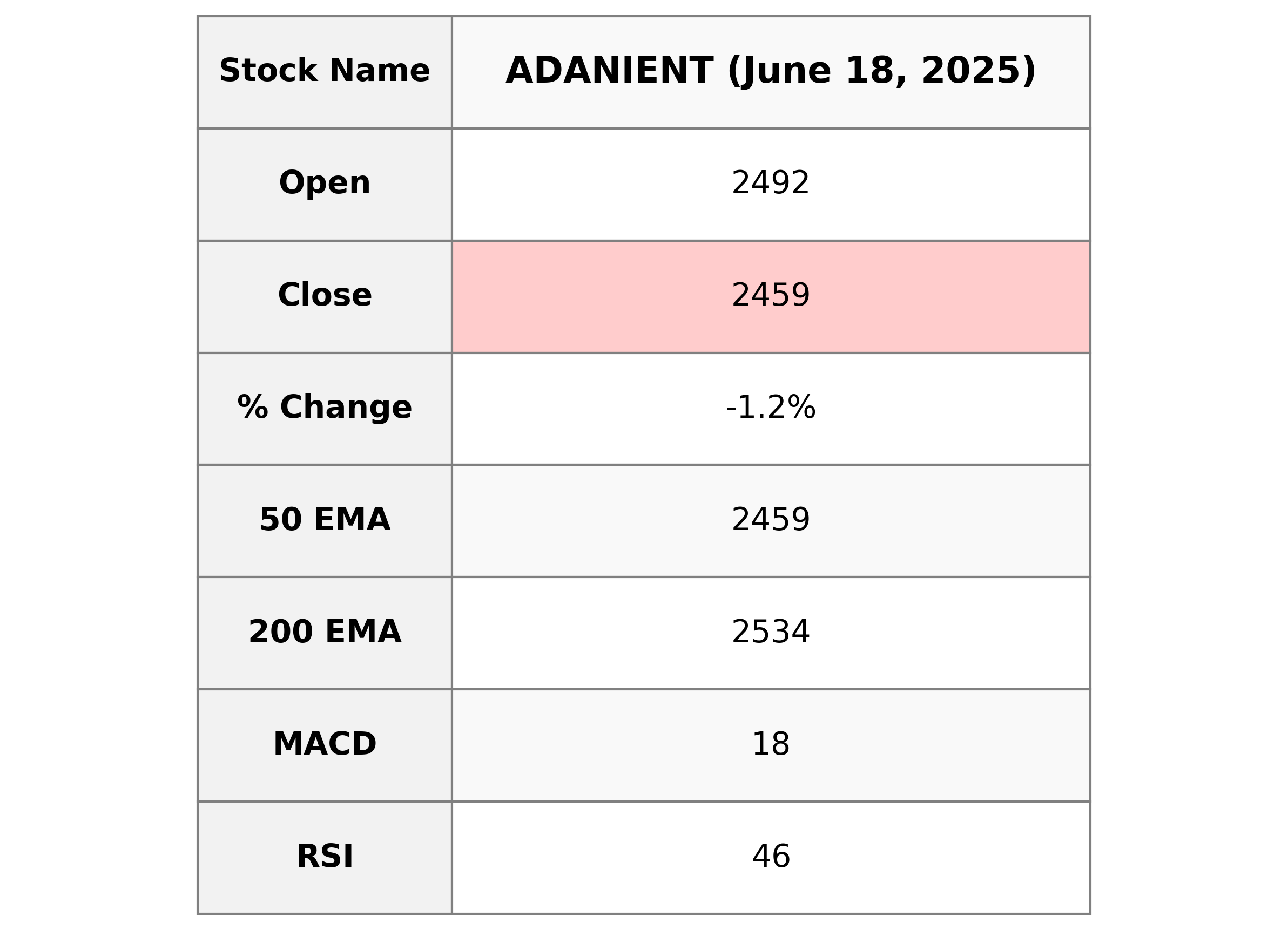 | Stock Name | ADANIENT (June 18, 2025) |
|---|---|
| Open | 2492 |
| Close | 2459 |
| % Change | -1.2% |
| 50 EMA | 2459 |
| 200 EMA | 2534 |
| MACD | 18 |
| RSI | 46 |